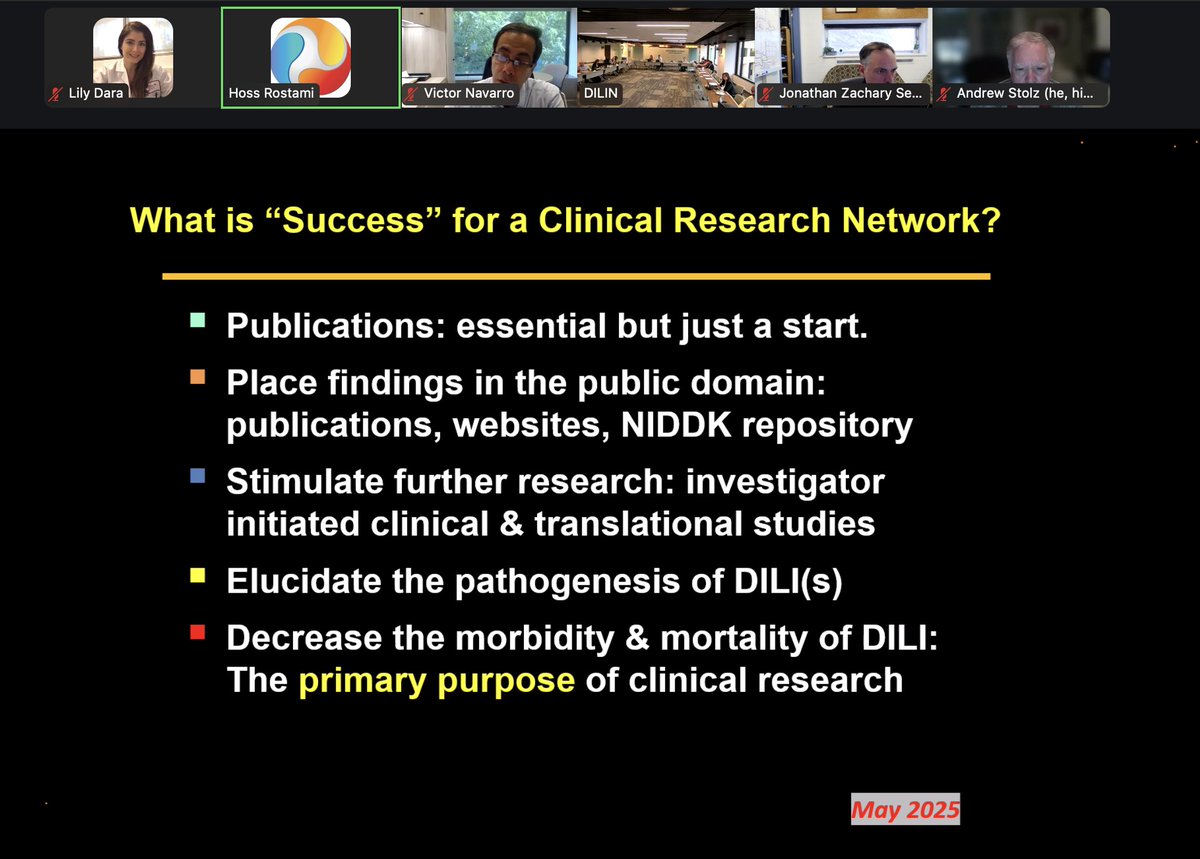 Lily Dara

Hoss Rostami

Victor Navarro

DILIN

Jonathan Zachary Se...

Andrew Stolz (he, hi...

What is “Success” for a Clinical Research Network?

Publications: essential but just a start.

Place findings in the public domain: publications, websites, NIDDK repository

Stimulate further research: investigator initiated clinical & translational studies

Elucidate the pathogenesis of DILI(s)

Decrease the morbidity & mortality of DILI: The primary purpose of clinical research

May 2025